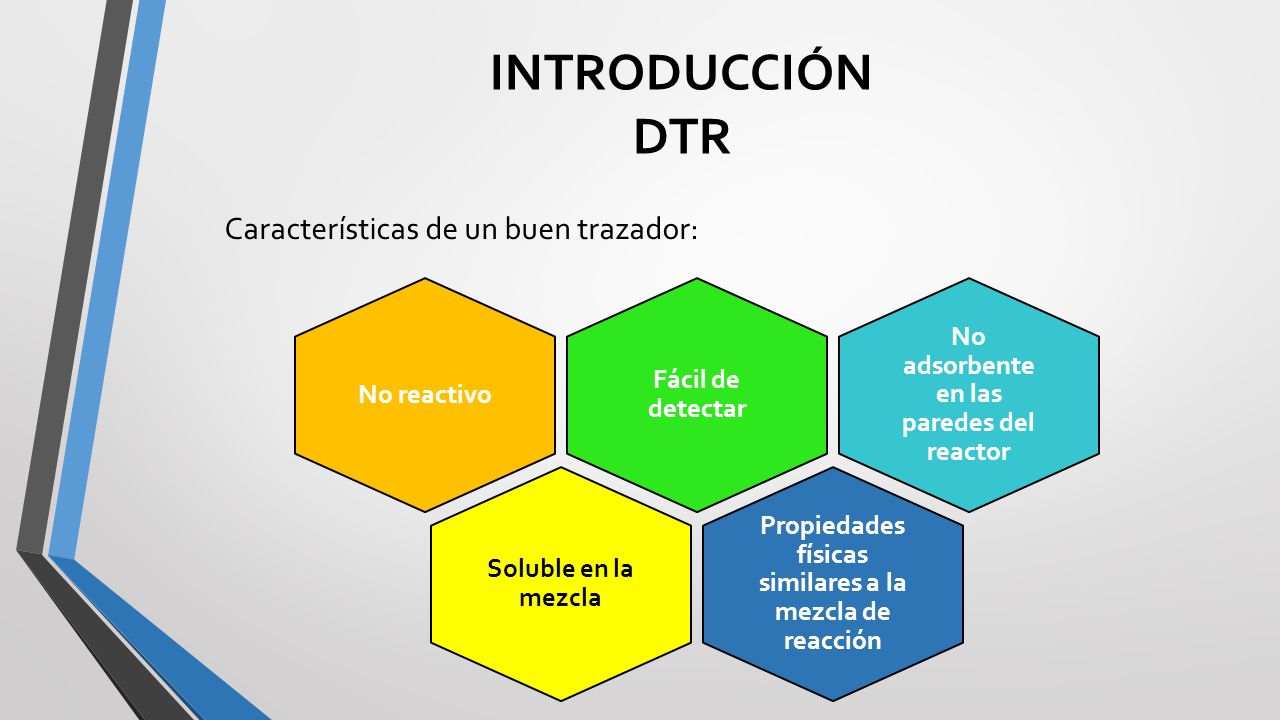 INTRODUCCIÓN
DTR

Características de un buen trazador:

No reactivo

Fácil de detectar

No adsorbente en las paredes del reactor

Soluble en la mezcla

Propiedades físicas similares a la mezcla de reacción